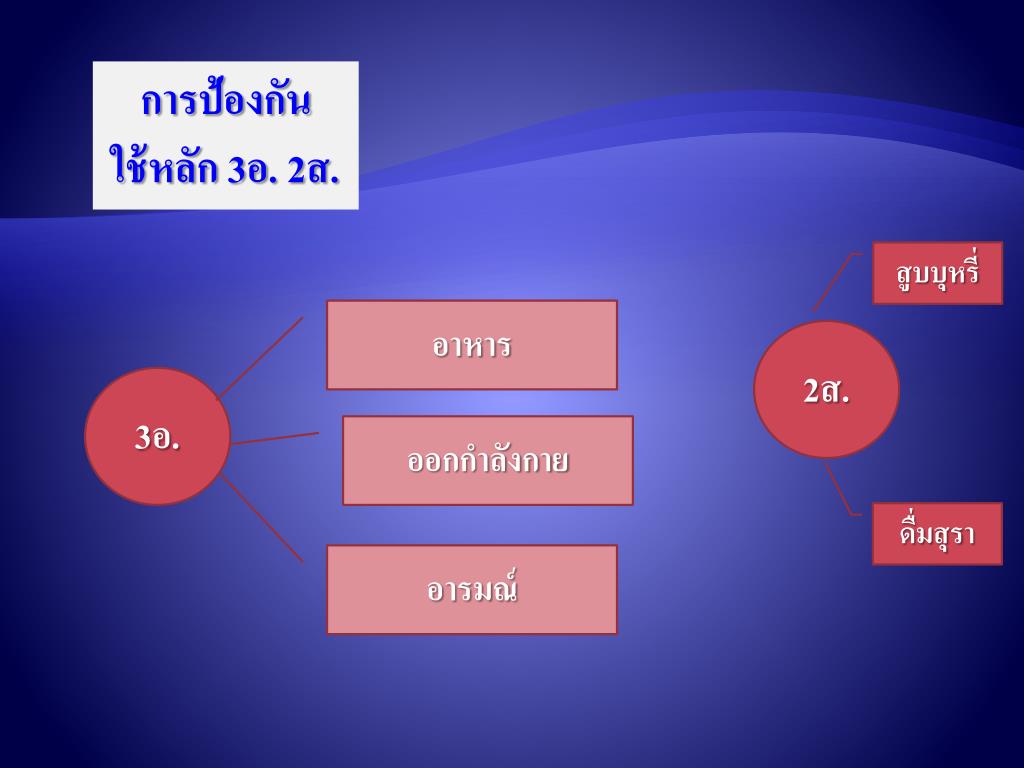 การป้องกัน
ใช้หลัก 3อ. 2ส.

3อ.

อาหาร

ออกกำลังกาย

อารมณ์

2ส.

สูบบุหรี่

ดื่มสุรา